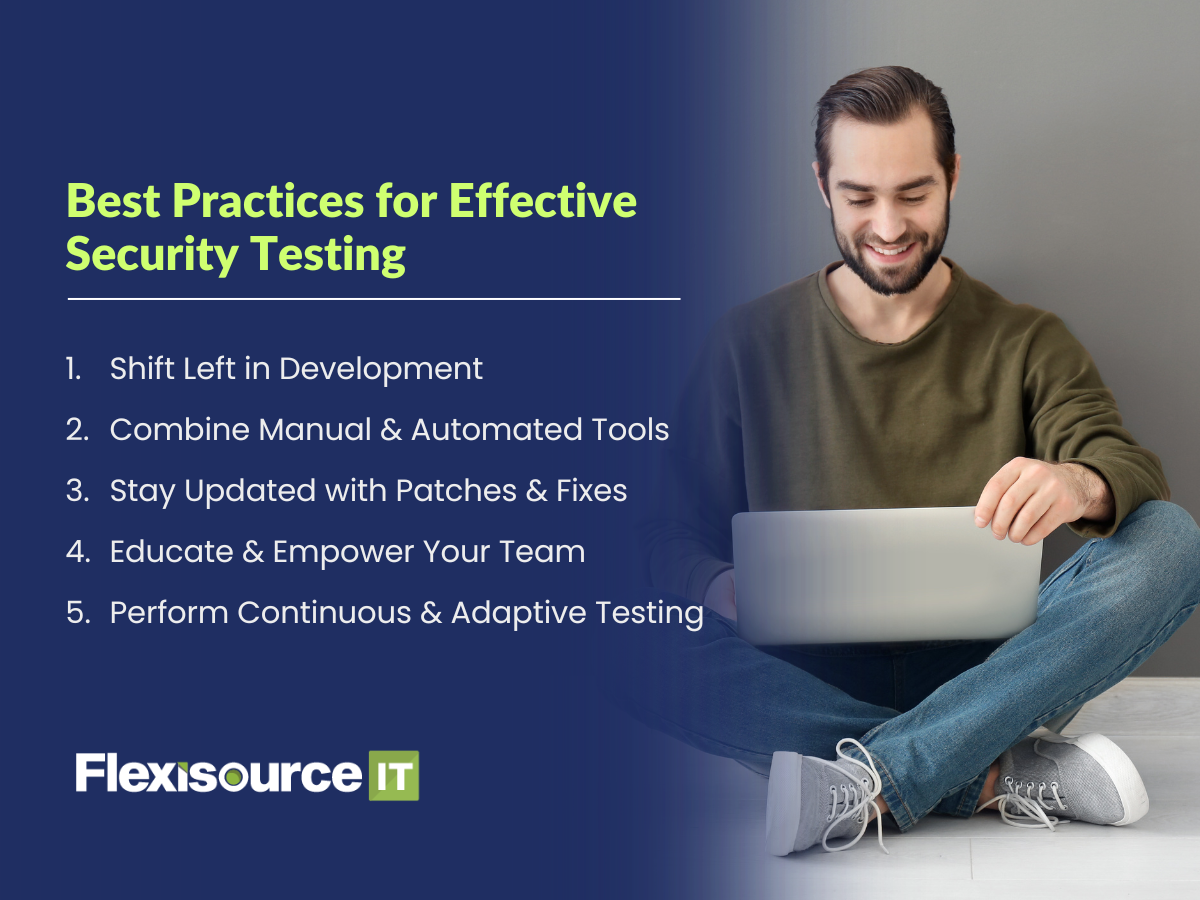 Best Practices for Effective Security Testing

1. Shift Left in Development
2. Combine Manual & Automated Tools
3. Stay Updated with Patches & Fixes
4. Educate & Empower Your Team
5. Perform Continuous & Adaptive Testing

Flexisource IT